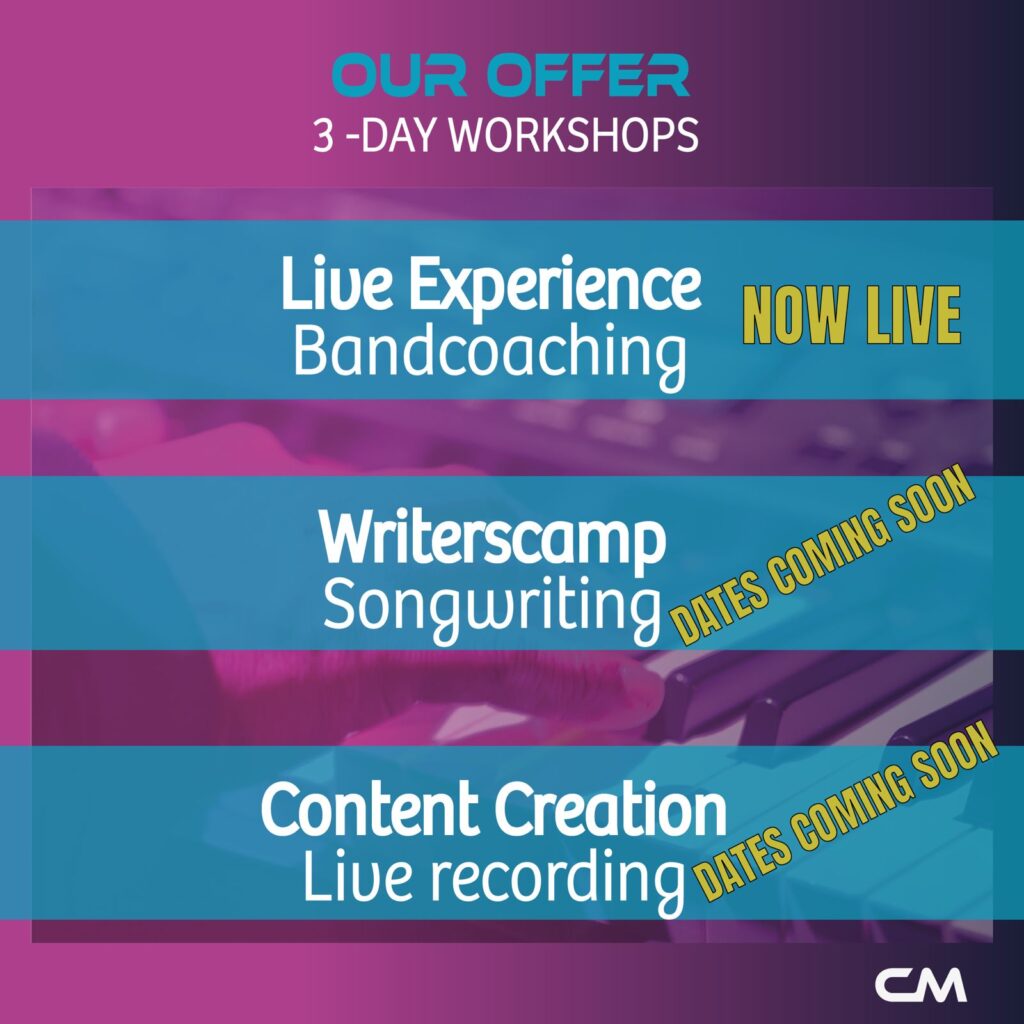 OUR OFFER
3 -DAY WORKSHOPS

Live Experience
Bandcoaching

NOW LIVE

Writerscamp
Songwriting

DATES COMING SOON

Content Creation
Live recording

DATES COMING SOON

CM